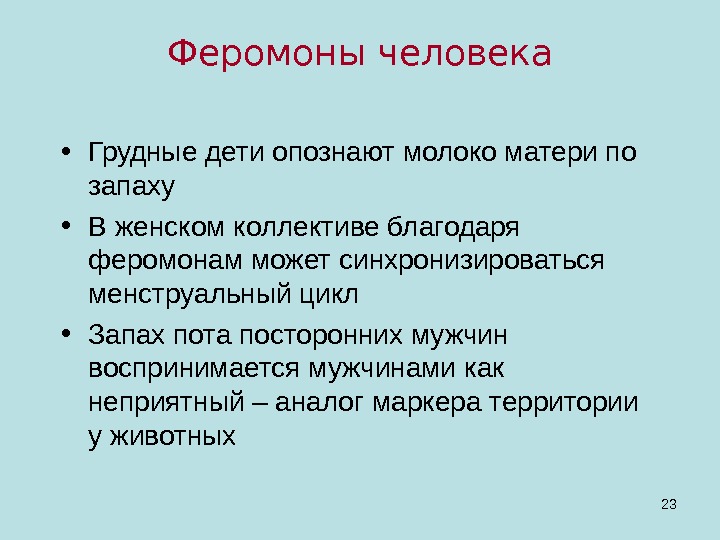 Феромоны человека

• Грудные дети опознают молоко матери по запаху

• В женском коллективе благодаря феромонам может синхронизироваться менструальный цикл

• Запах пота посторонних мужчин воспринимается мужчинами как неприятный – аналог маркера территории у животных

23